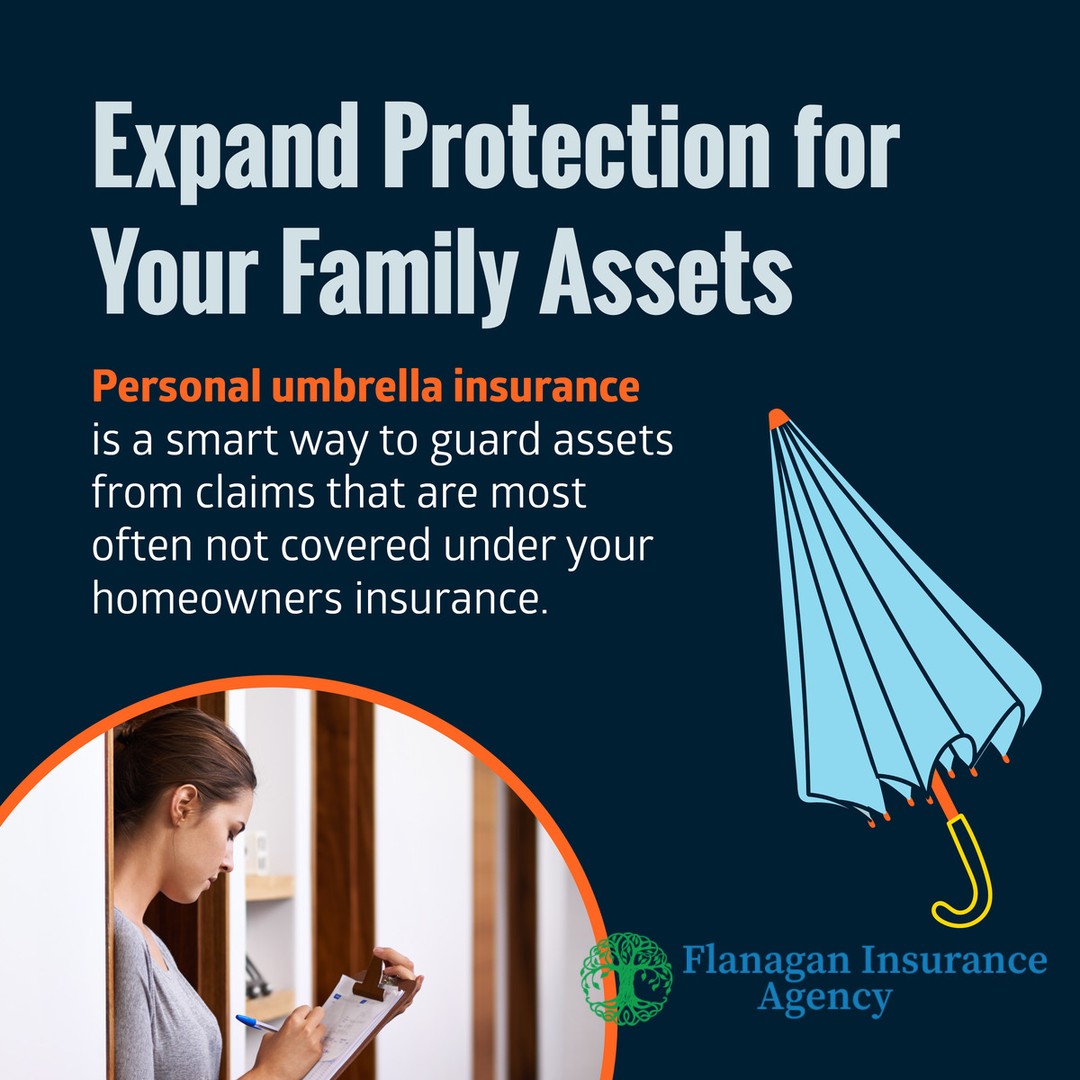 Expand Protection for Your Family Assets

Personal umbrella insurance is a smart way to guard assets from claims that are most often not covered under your homeowners insurance.

Flanagan Insurance Agency